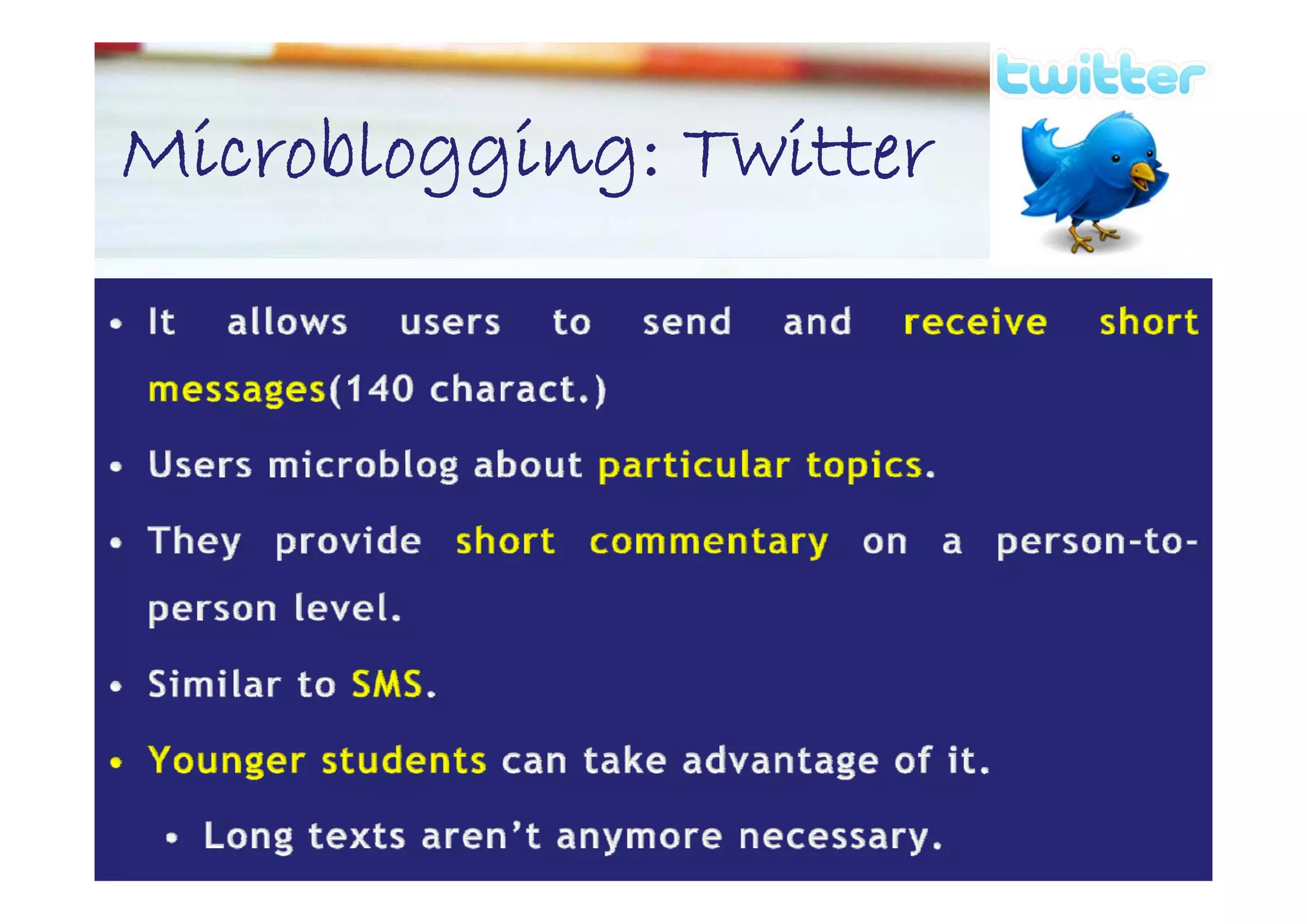 Microblogging: Twitter

twitter

• It allows users to send and receive short messages(140 charact.)

• Users microblog about particular topics.

• They provide short commentary on a person-to-person level.

• Similar to SMS.

• Younger students can take advantage of it.

• Long texts aren't anymore necessary.